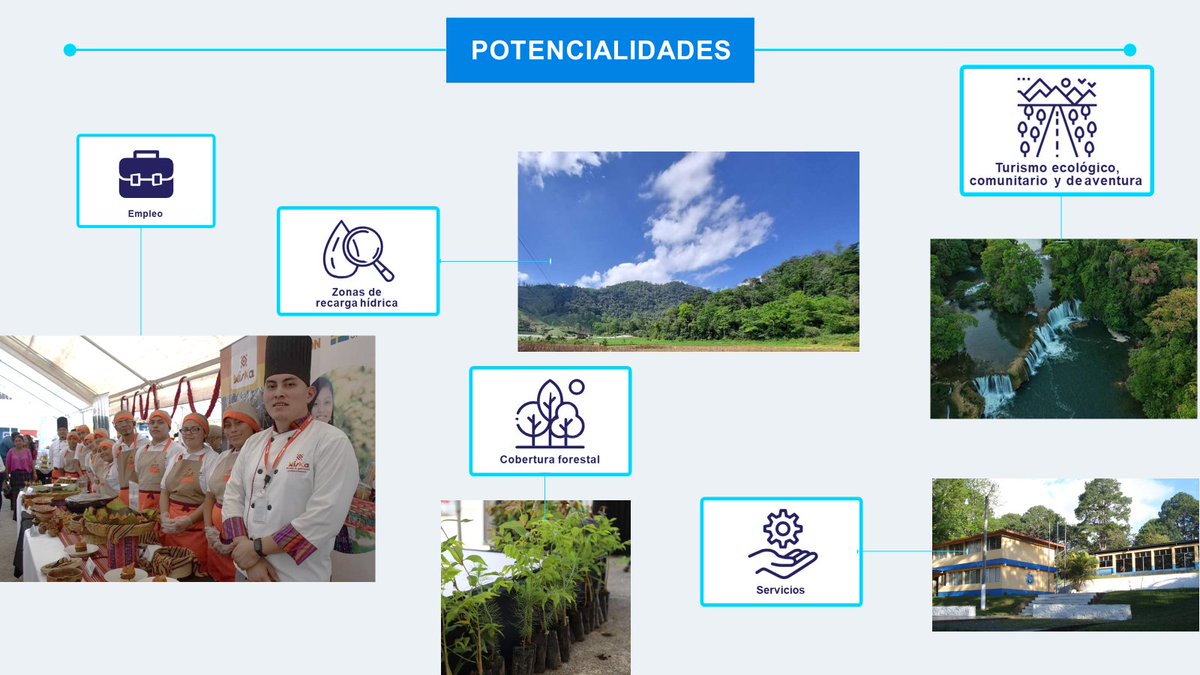 POTENCIALIDADES

Empleo

Zonas de recarga hídrica

Turismo ecológico, comunitario y de aventura

Cobertura forestal

Servicios